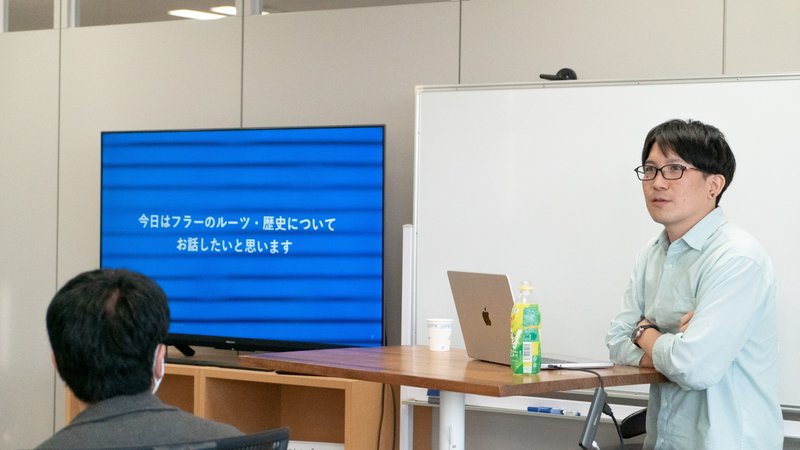 今日はフラーのルーツ・歴史について
お話したいと思います